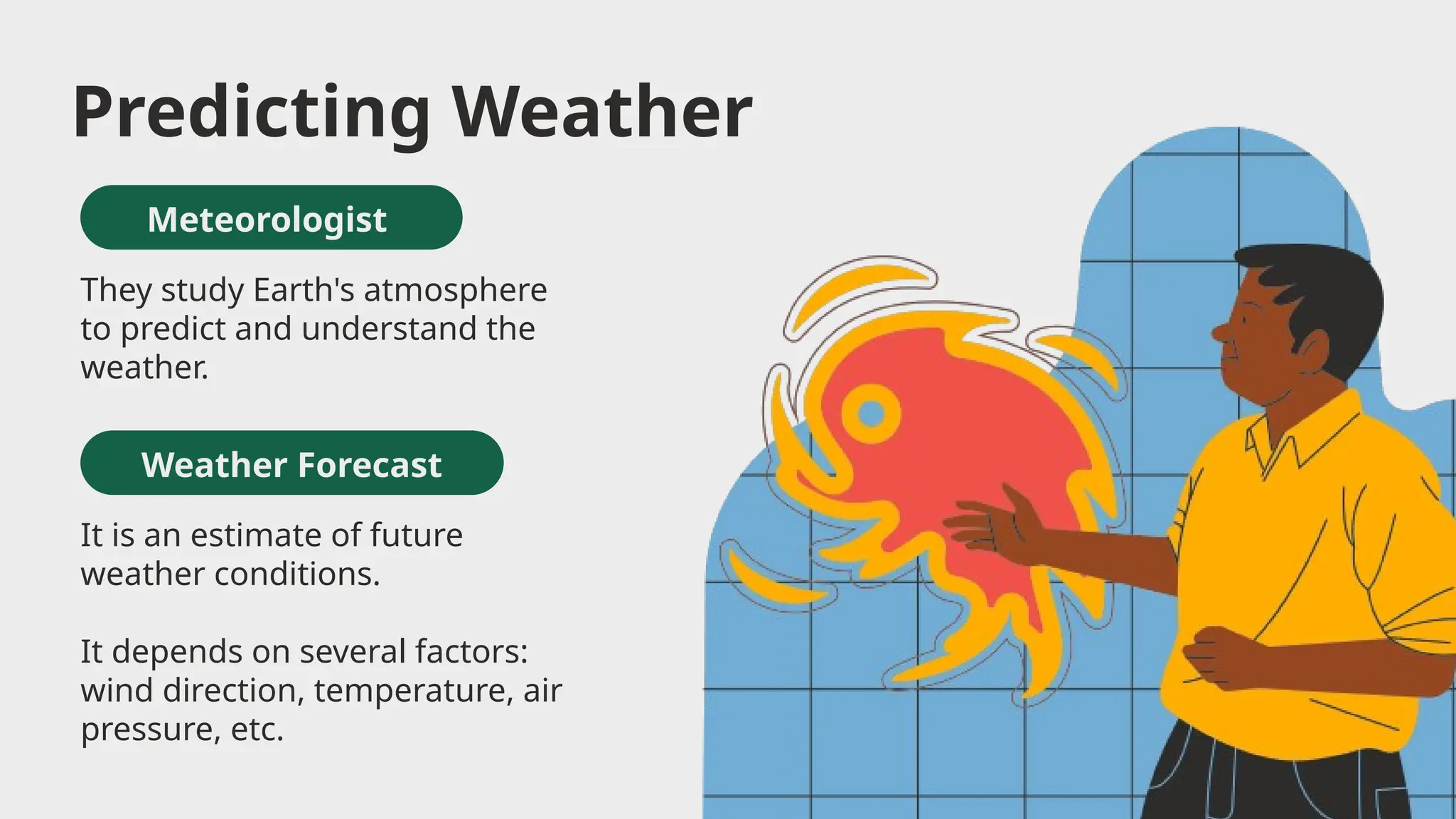 Predicting Weather

Meteorologist

They study Earth's atmosphere to predict and understand the weather.

Weather Forecast

It is an estimate of future weather conditions.

It depends on several factors: wind direction, temperature, air pressure, etc.